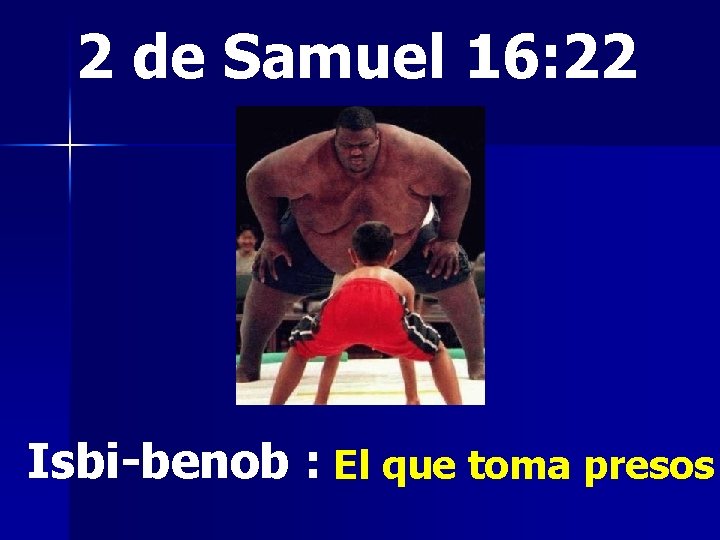 2 de Samuel 16:22

Isbi-benob : El que toma presos